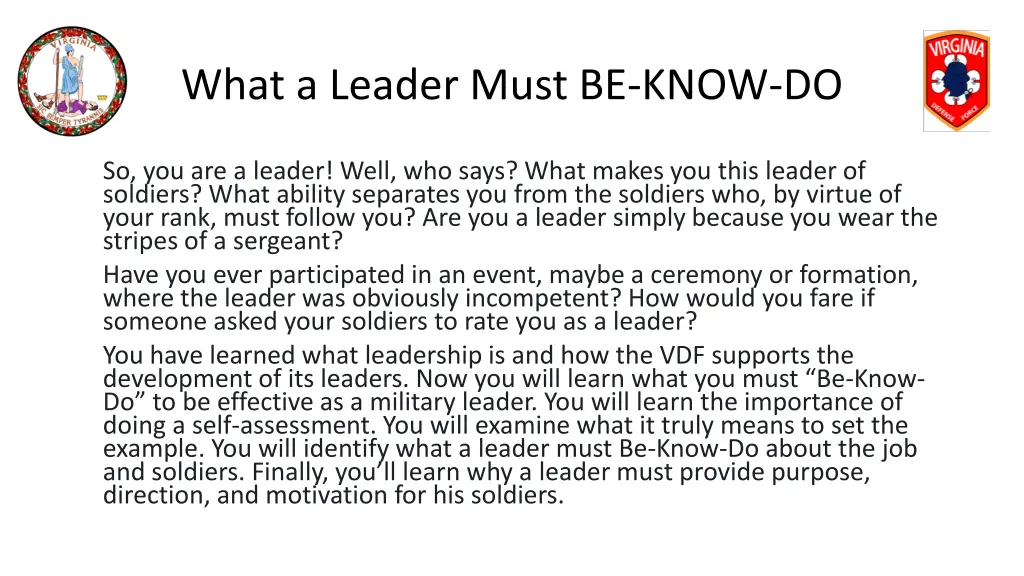 VIRGINIA

SIC SEMPER TYRANNIS

What a Leader Must BE-KNOW-DO

VIRGINIA

DEFENSE FORCE

So, you are a leader! Well, who says? What makes you this leader of soldiers? What ability separates you from the soldiers who, by virtue of your rank, must follow you? Are you a leader simply because you wear the stripes of a sergeant?

Have you ever participated in an event, maybe a ceremony or formation, where the leader was obviously incompetent? How would you fare if someone asked your soldiers to rate you as a leader?

You have learned what leadership is and how the VDF supports the development of its leaders. Now you will learn what you must “Be-Know-Do” to be effective as a military leader. You will learn the importance of doing a self-assessment. You will examine what it truly means to set the example. You will identify what a leader must Be-Know-Do about the job and soldiers. Finally, you’ll learn why a leader must provide purpose, direction, and motivation for his soldiers.